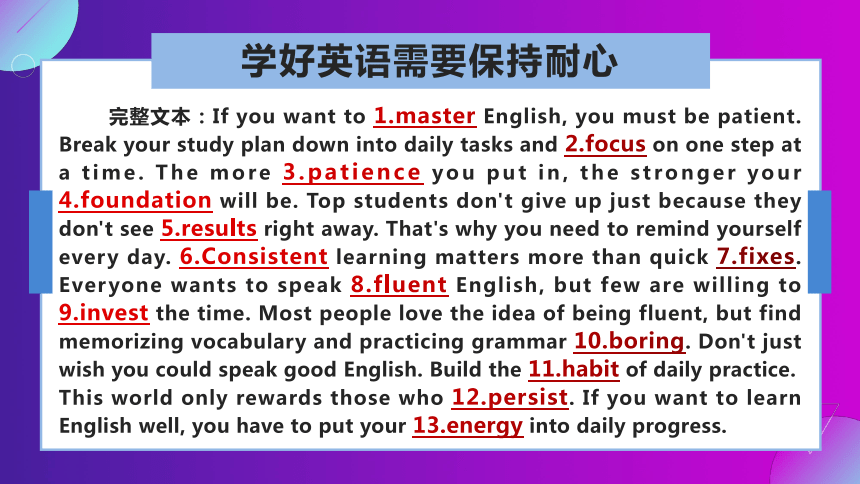 学好英语需要保持耐心

完整文本：If you want to 1.master English, you must be patient. Break your study plan down into daily tasks and 2.focus on one step at a time. The more 3.patience you put in, the stronger your 4.foundation will be. Top students don't give up just because they don't see 5.results right away. That's why you need to remind yourself every day. 6.Consistent learning matters more than quick 7.fixes. Everyone wants to speak 8.fluent English, but few are willing to 9.invest the time. Most people love the idea of being fluent, but find memorizing vocabulary and practicing grammar 10.boring. Don't just wish you could speak good English. Build the 11.habit of daily practice. This world only rewards those who 12.persist. If you want to learn English well, you have to put your 13.energy into daily progress.